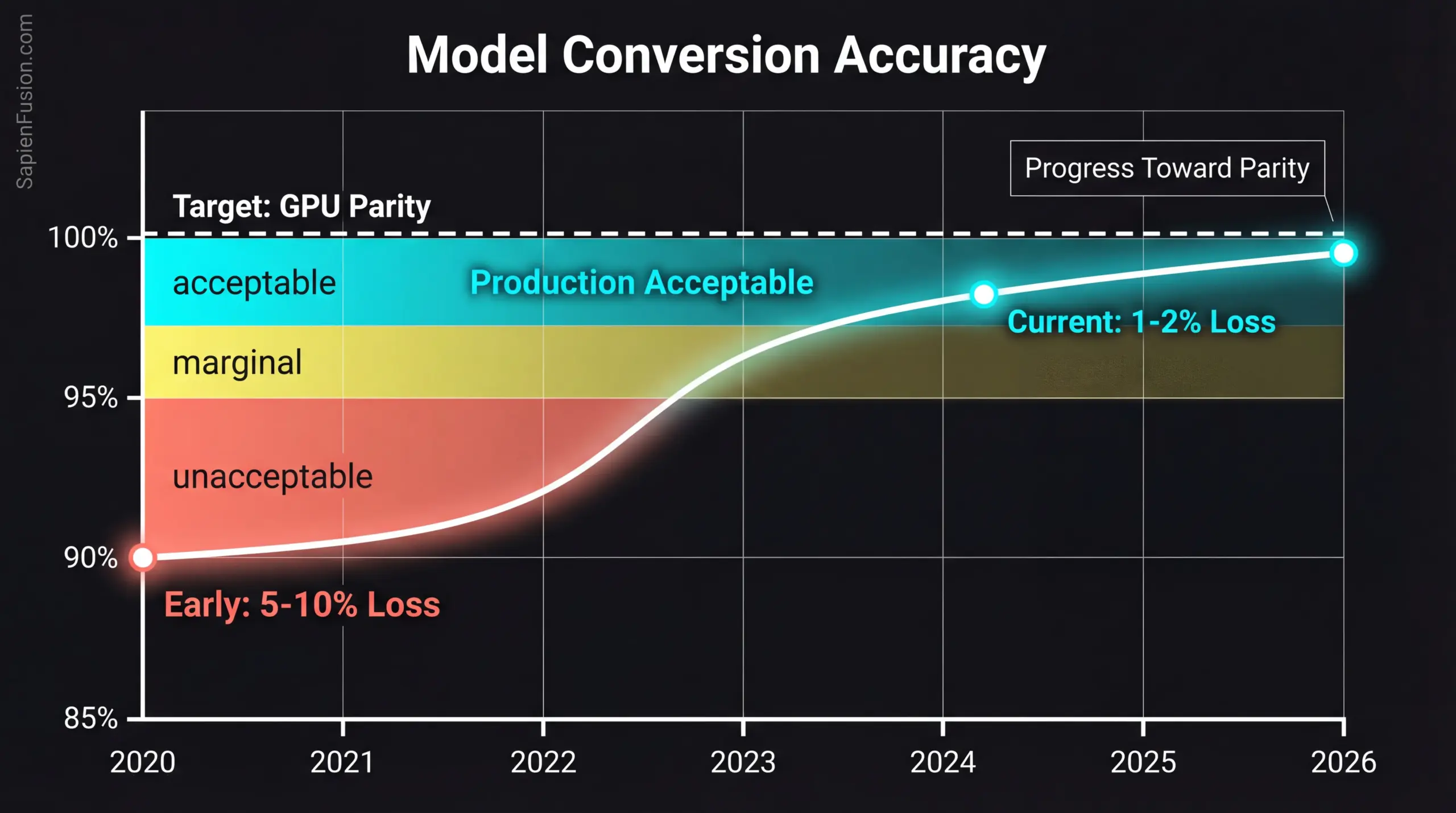 SapienFusion.com

Model Conversion Accuracy

Progress Toward Parity

Target: GPU Parity

100%

acceptable

Production Acceptable

Current: 1-2% Loss

marginal

95%

unacceptable

90%

Early: 5-10% Loss

85%

2020
2021
2022
2023
2024
2025
2026